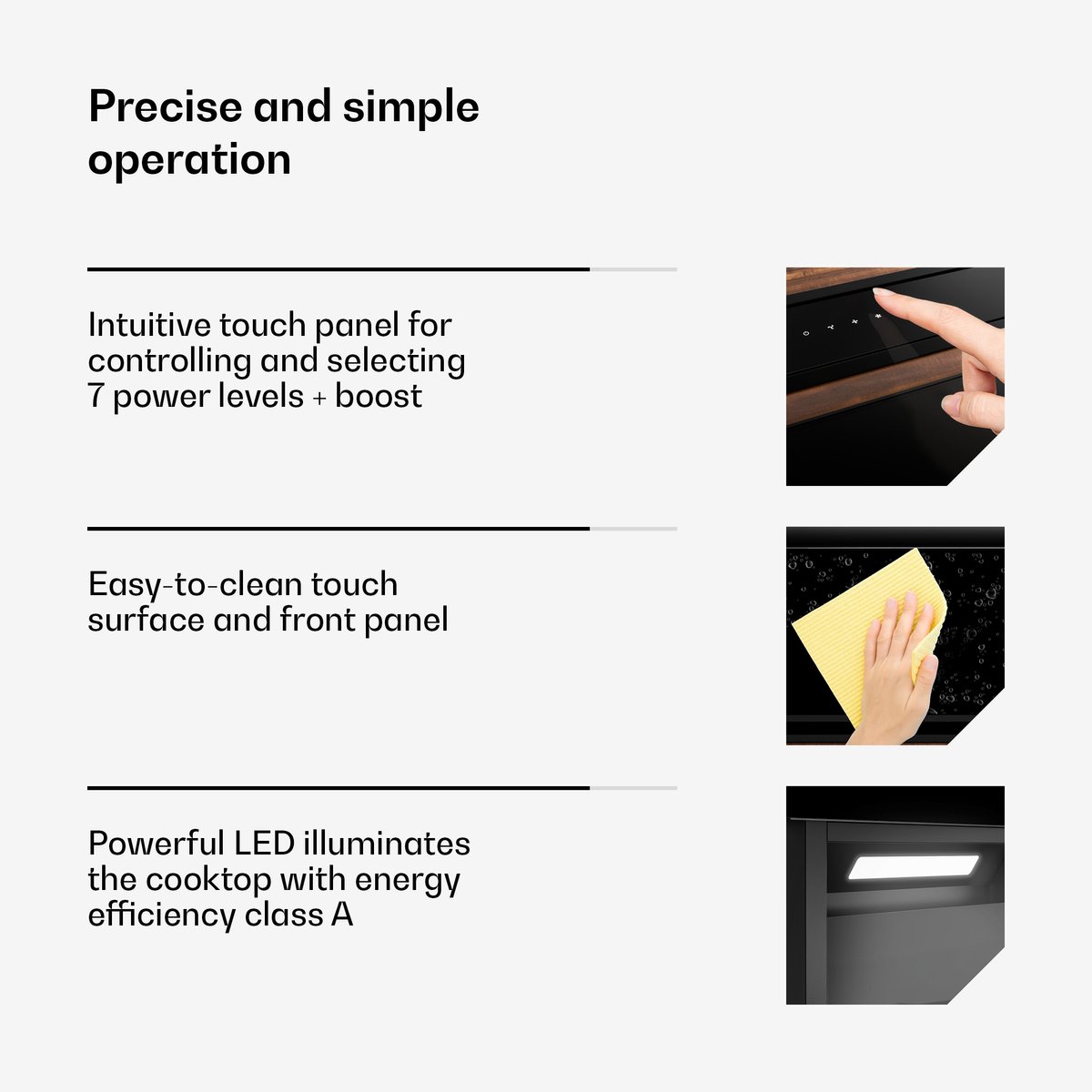 Precise and simple operation

Intuitive touch panel for controlling and selecting 7 power levels + boost

Easy-to-clean touch surface and front panel

Powerful LED illuminates the cooktop with energy efficiency class A